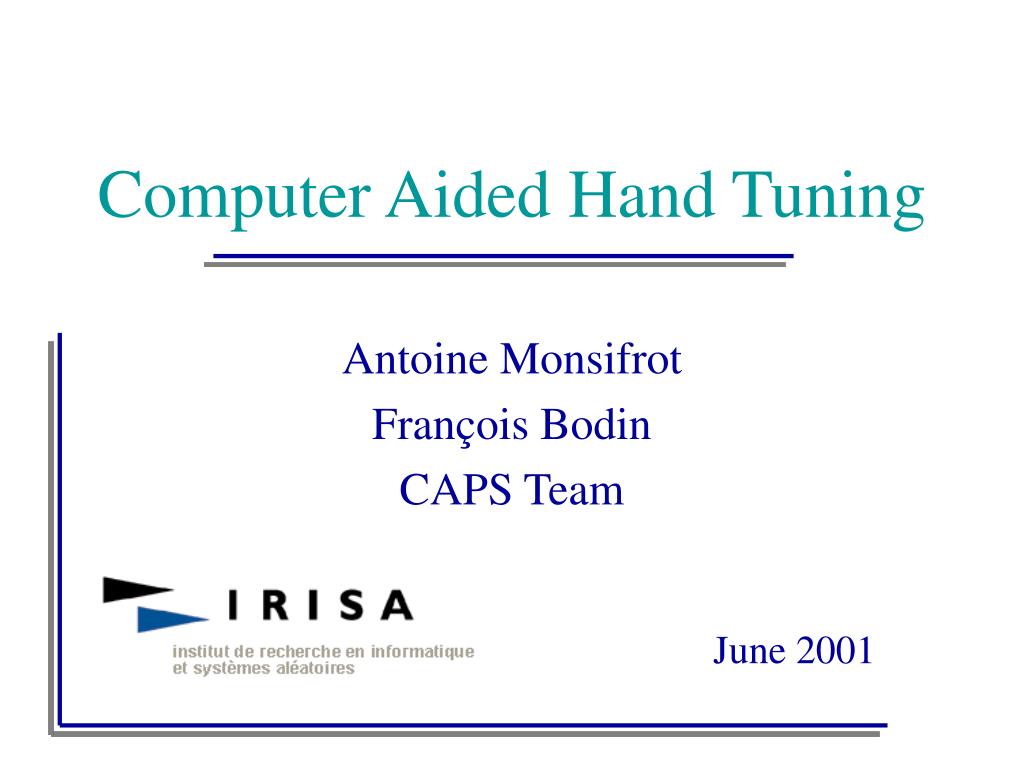 Computer Aided Hand Tuning

Antoine Monsifrot
François Bodin
CAPS Team

IRISA
institut de recherche en informatique et systèmes aléatoires

June 2001